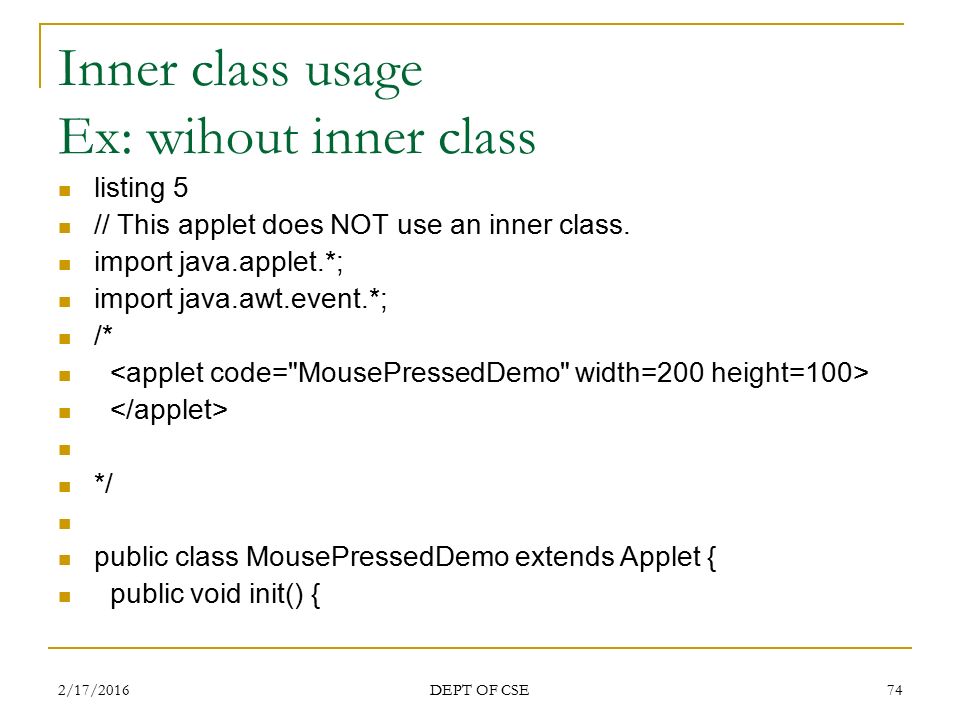 Inner class usage
Ex: wihout inner class

listing 5
// This applet does NOT use an inner class.
import java.applet.*;
import java.awt.event.*;
/*
<applet code="MousePressedDemo" width=200 height=100>
</applet>

*/

public class MousePressedDemo extends Applet {
public void init() {

2/17/2016
DEPT OF CSE
74